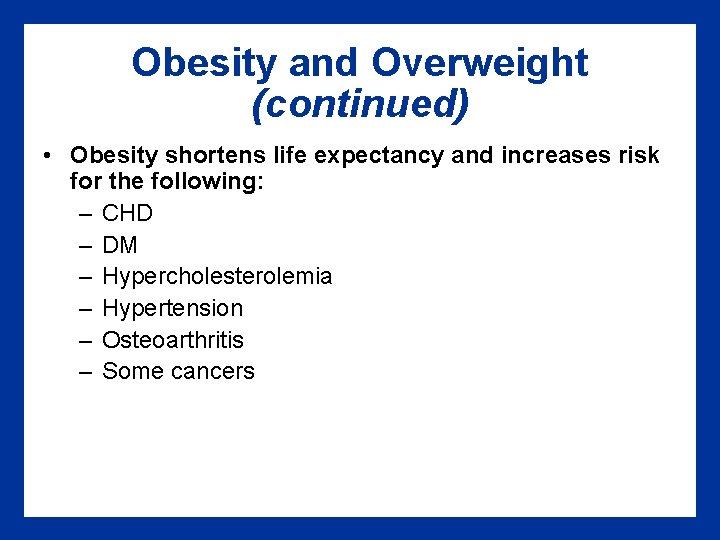 Obesity and Overweight (continued)

• Obesity shortens life expectancy and increases risk for the following:
– CHD
– DM
– Hypercholesterolemia
– Hypertension
– Osteoarthritis
– Some cancers